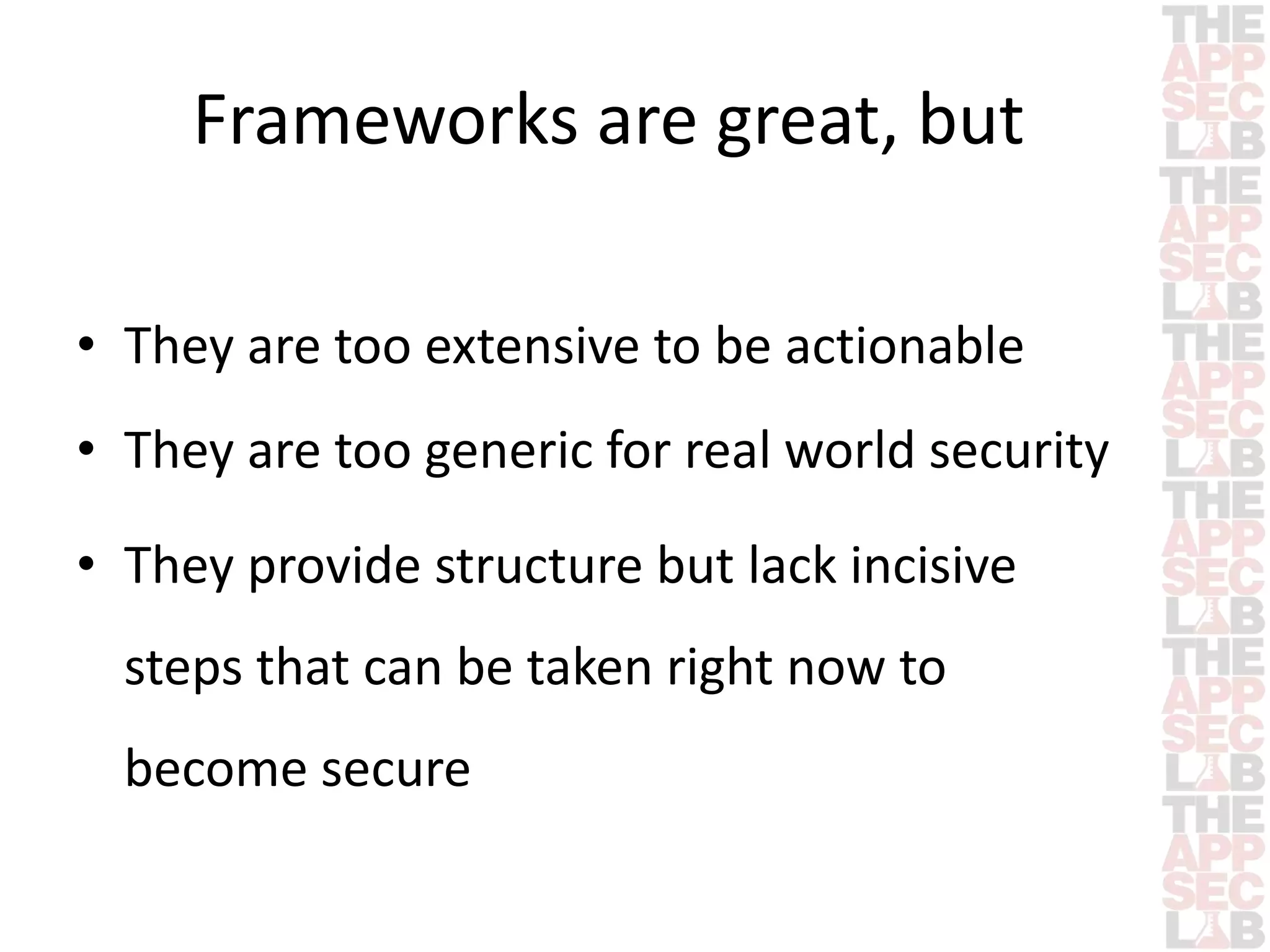 Frameworks are great, but

• They are too extensive to be actionable
• They are too generic for real world security
• They provide structure but lack incisive steps that can be taken right now to become secure

THE APP SEC LAB
THE APP SEC LAB
THE APP SEC LAB
THE APP SEC LAB
THE APP SEC LAB
THE APP SEC LAB